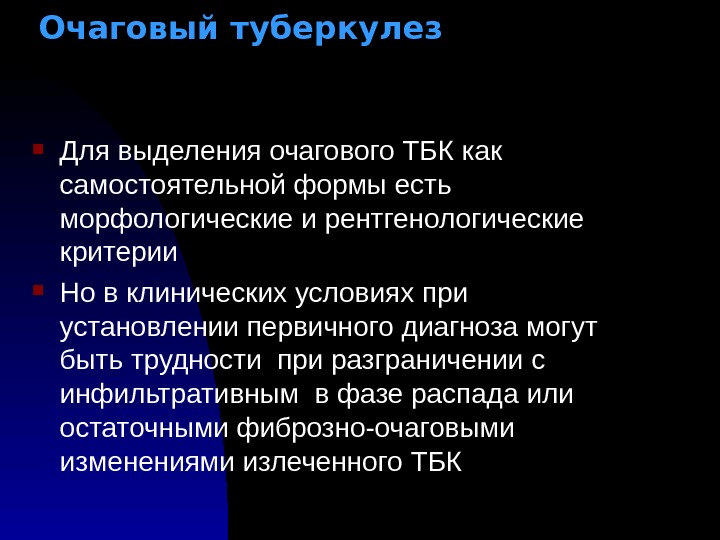 Очаговый туберкулез

Для выделения очагового ТБК как самостоятельной формы есть морфологические и рентгенологические критерии

Но в клинических условиях при установлении первичного диагноза могут быть трудности  при разграничении с инфильтративным  в фазе распада или остаточными фиброзно-очаговыми изменениями излеченного ТБК